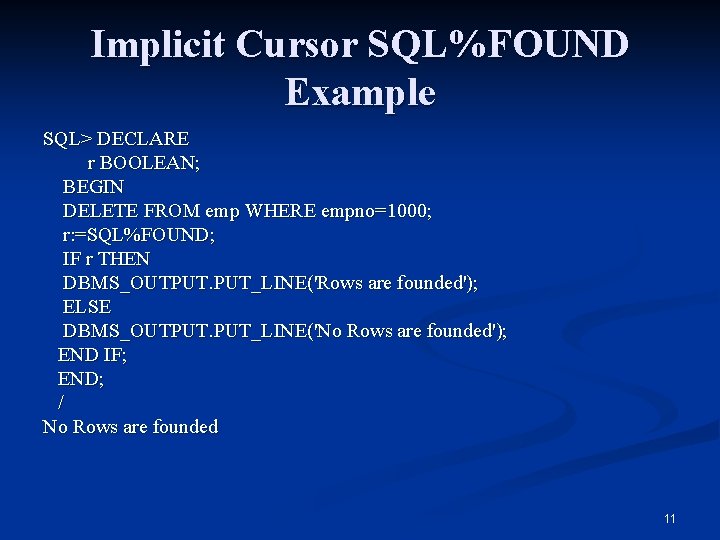 Implicit Cursor SQL%FOUND Example

SQL> DECLARE
r BOOLEAN;
BEGIN
DELETE FROM emp WHERE empno=1000;
r:=SQL%FOUND;
IF r THEN
DBMS_OUTPUT.PUT_LINE('Rows are founded');
ELSE
DBMS_OUTPUT.PUT_LINE('No Rows are founded');
END IF;
END;
/
No Rows are founded

11